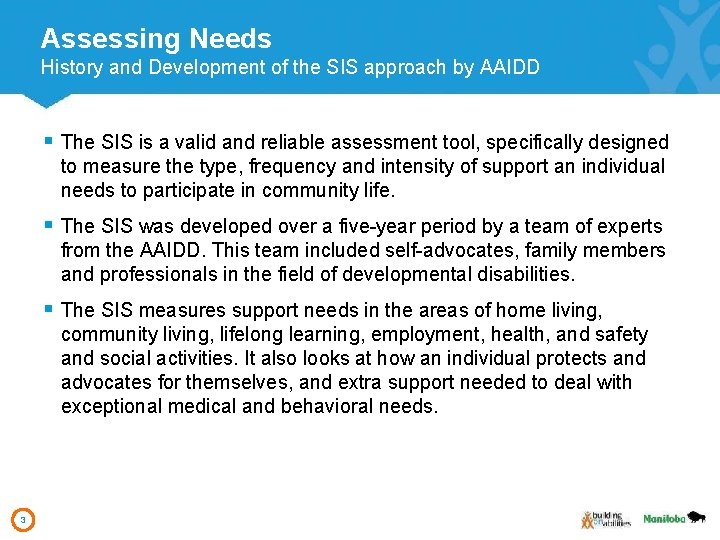 Assessing Needs
History and Development of the SIS approach by AAIDD

▪ The SIS is a valid and reliable assessment tool, specifically designed to measure the type, frequency and intensity of support an individual needs to participate in community life.

▪ The SIS was developed over a five-year period by a team of experts from the AAIDD. This team included self-advocates, family members and professionals in the field of developmental disabilities.

▪ The SIS measures support needs in the areas of home living, community living, lifelong learning, employment, health, and safety and social activities. It also looks at how an individual protects and advocates for themselves, and extra support needed to deal with exceptional medical and behavioral needs.

3

building on abilities

Manitoba